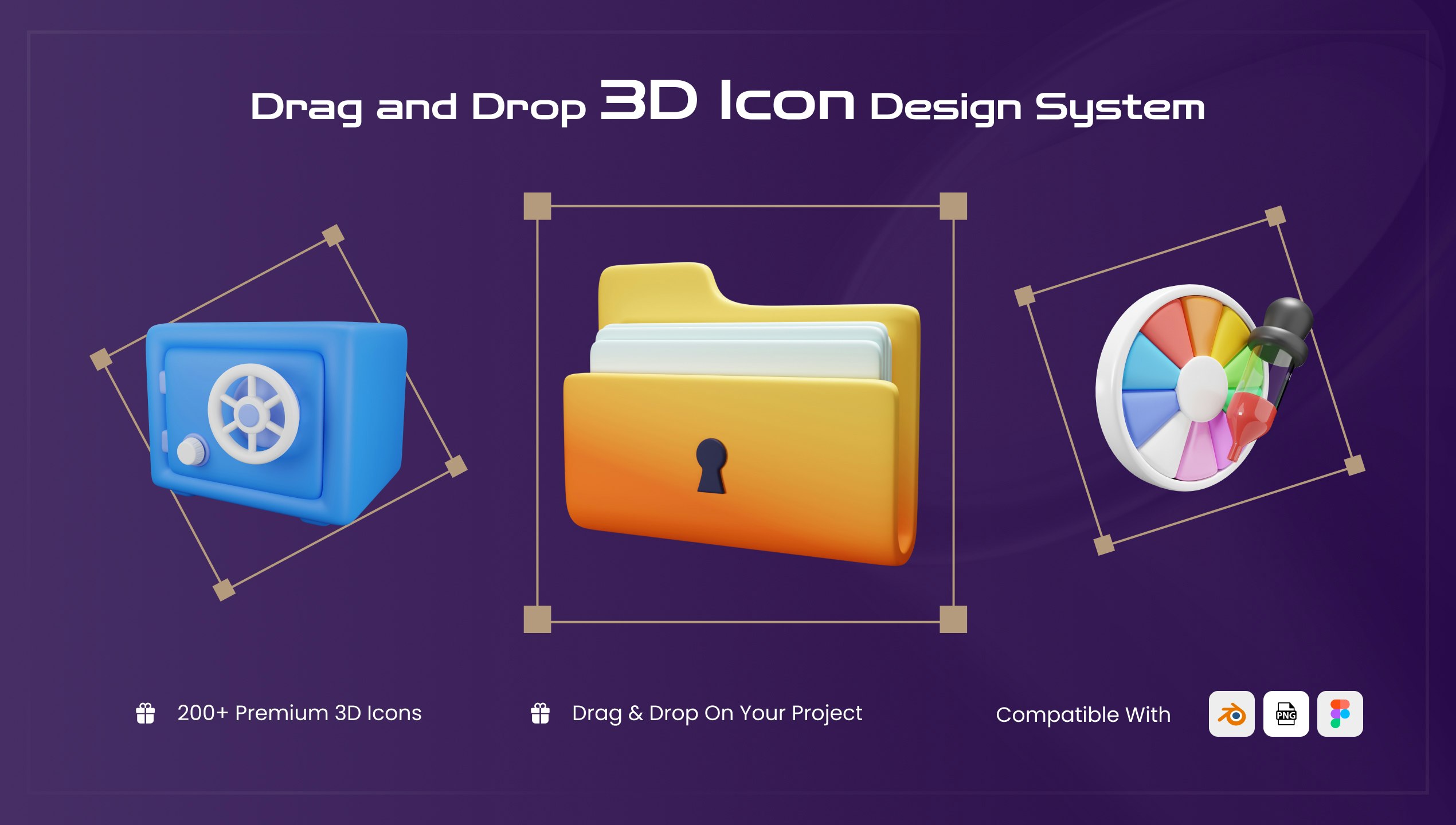 Drag and Drop 3D Icon Design System

200+ Premium 3D Icons

Drag & Drop On Your Project

Compatible With

PNG